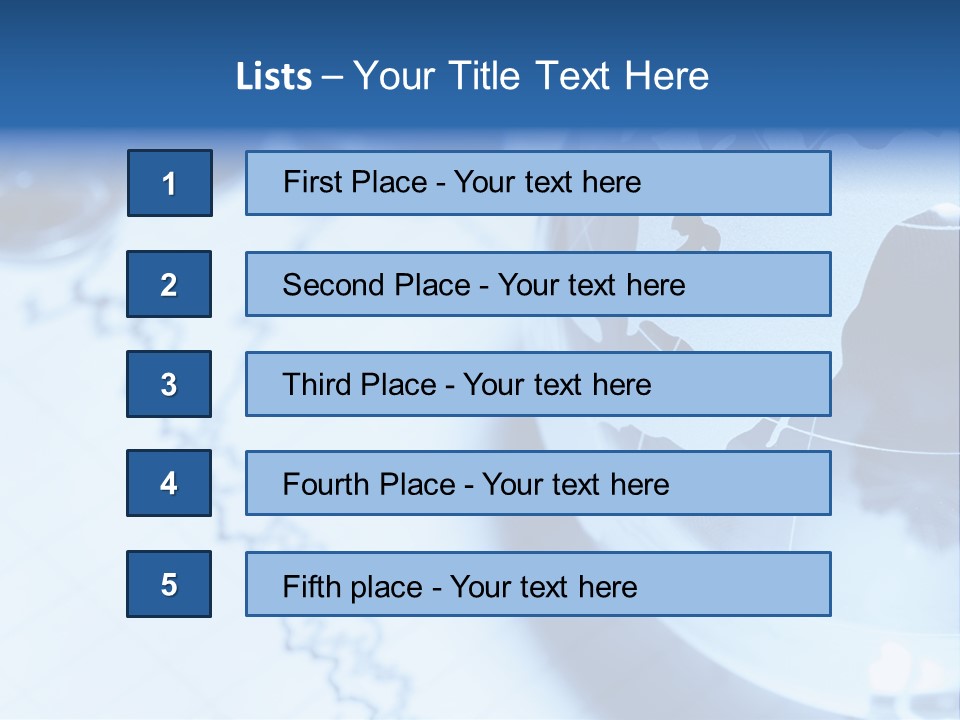 Lists – Your Title Text Here

1

First Place - Your text here

2

Second Place - Your text here

3

Third Place - Your text here

4

Fourth Place - Your text here

5

Fifth place - Your text here